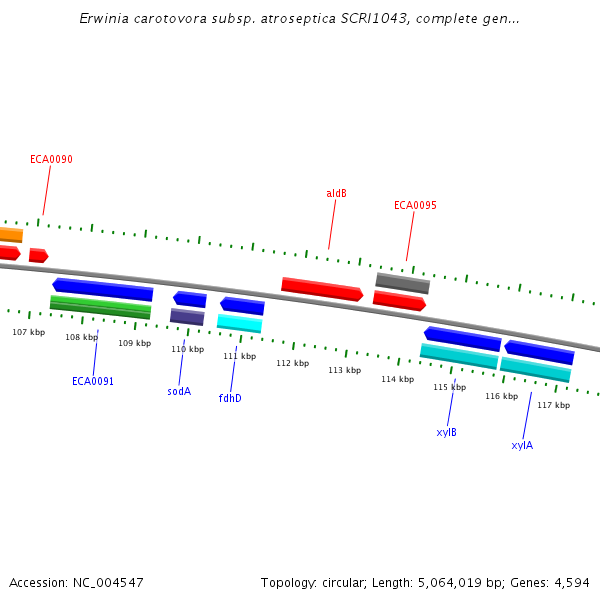 Erwinia carotovora subsp. atroseptica SCRI1043, complete gen...

ECA0090

aldB

ECA0095

107 kbp
108 kbp
109 kbp
110 kbp
111 kbp
112 kbp
113 kbp
114 kbp
115 kbp
116 kbp
117 kbp

ECA0091

sodA

fdhD

xylB

xylA

Accession: NC_004547

Topology: circular; Length: 5,064,019 bp; Genes: 4,594